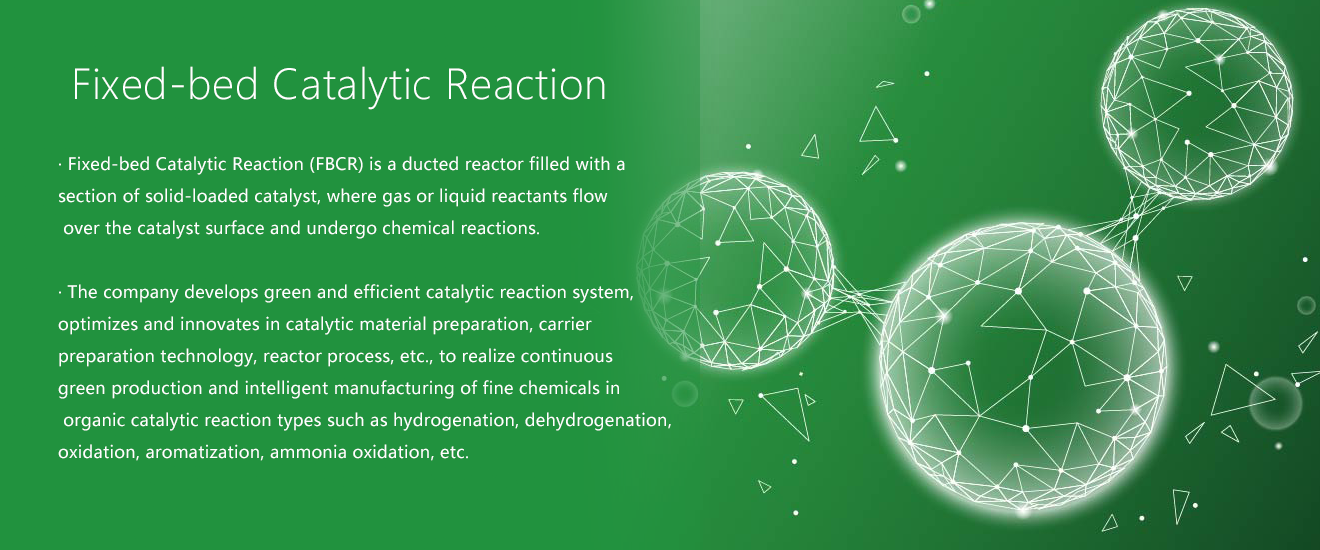 Fixed-bed Catalytic Reaction

· Fixed-bed Catalytic Reaction (FBCR) is a ducted reactor filled with a section of solid-loaded catalyst, where gas or liquid reactants flow over the catalyst surface and undergo chemical reactions.

· The company develops green and efficient catalytic reaction system, optimizes and innovates in catalytic material preparation, carrier preparation technology, reactor process, etc., to realize continuous green production and intelligent manufacturing of fine chemicals in organic catalytic reaction types such as hydrogenation, dehydrogenation, oxidation, aromatization, ammonia oxidation, etc.